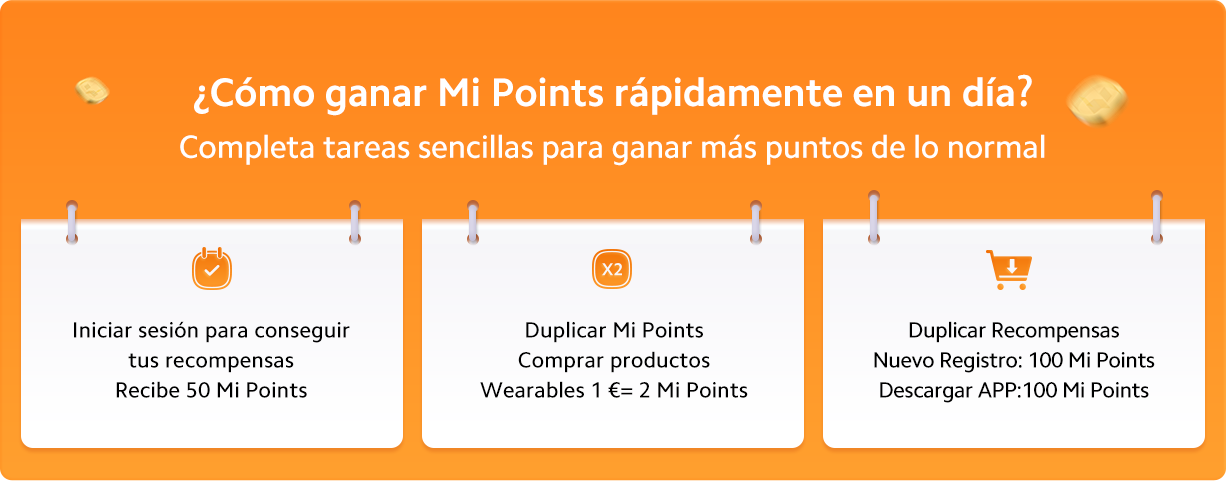 ¿Cómo ganar Mi Points rápidamente en un día?
Completa tareas sencillas para ganar más puntos de lo normal

Iniciar sesión para conseguir tus recompensas
Recibe 50 Mi Points

X2
Duplicar Mi Points
Comprar productos
Wearables 1 €= 2 Mi Points

Duplicar Recompensas
Nuevo Registro: 100 Mi Points
Descargar APP:100 Mi Points